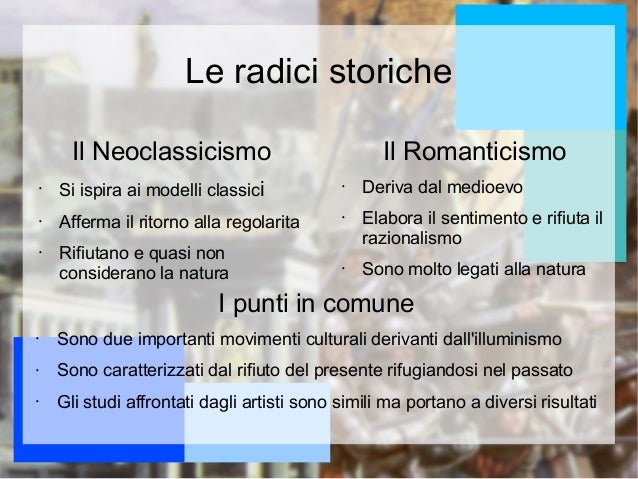 Le radici storiche

Il Neoclassicismo

· Si ispira ai modelli classici
· Afferma il ritorno alla regolarita
· Rifiutano e quasi non considerano la natura

Il Romanticismo

· Deriva dal medioevo
· Elabora il sentimento e rifiuta il razionalismo
· Sono molto legati alla natura

I punti in comune

· Sono due importanti movimenti culturali derivanti dall'illuminismo
· Sono caratterizzati dal rifiuto del presente rifugiandosi nel passato
· Gli studi affrontati dagli artisti sono simili ma portano a diversi risultati